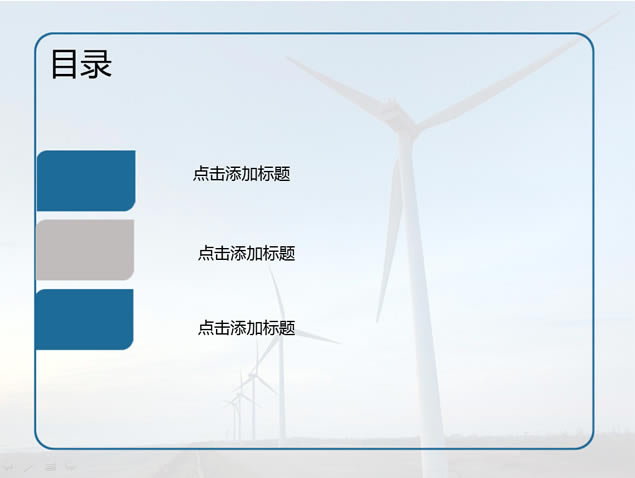 目录

点击添加标题

点击添加标题

点击添加标题